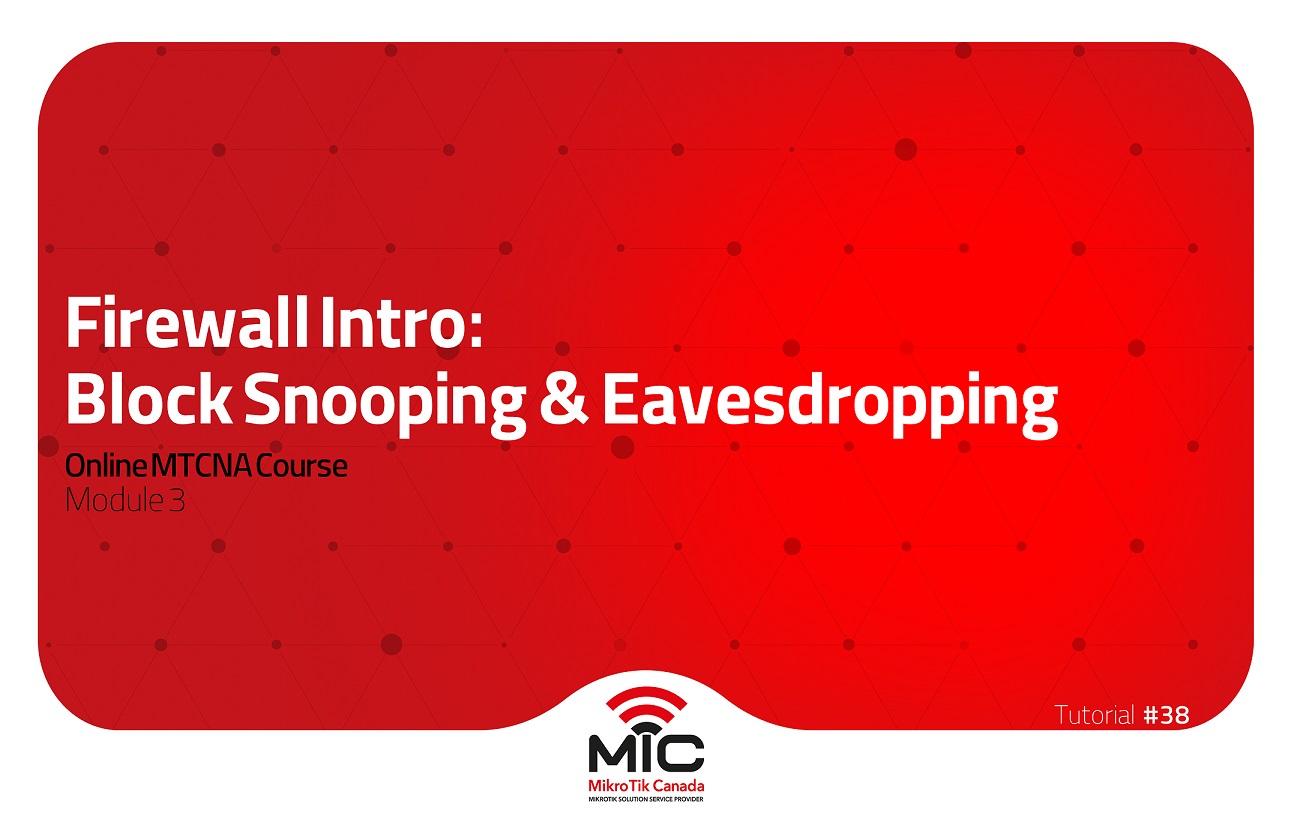 Firewall Intro:
Block Snooping & Eavesdropping

Online MTCNA Course
Module 3

Tutorial #38

MIC
MikroTik Canada
MIKROTIK SOLUTION SERVICE PROVIDER